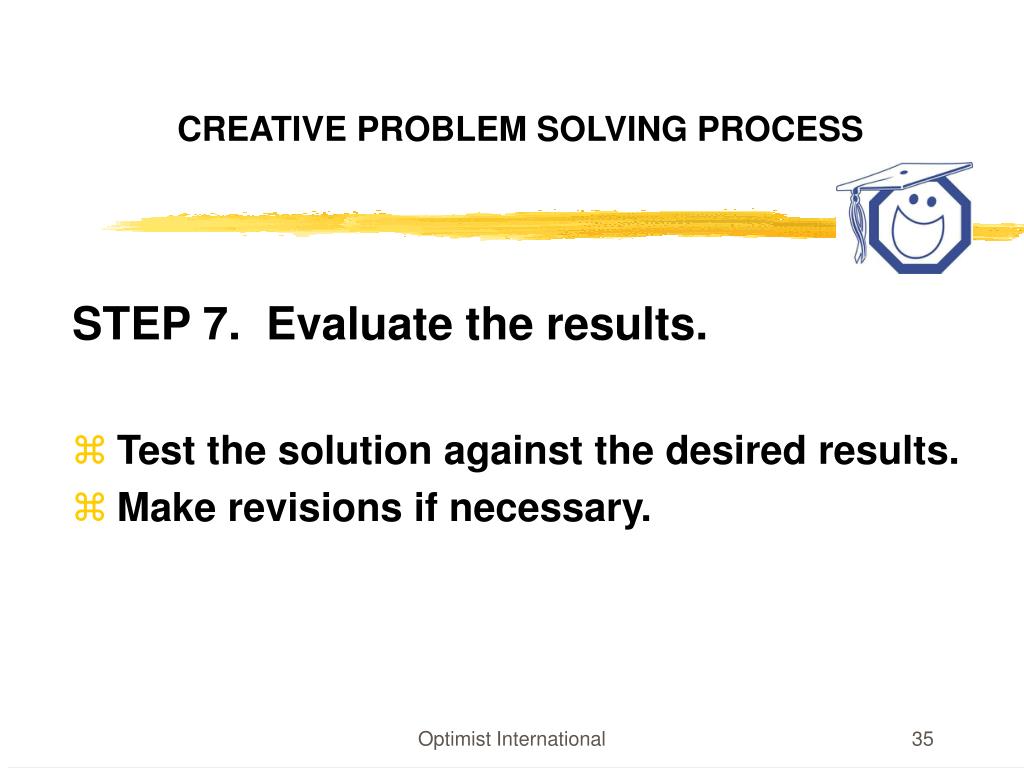 CREATIVE PROBLEM SOLVING PROCESS

STEP 7. Evaluate the results.

⌘ Test the solution against the desired results.
⌘ Make revisions if necessary.

Optimist International

35